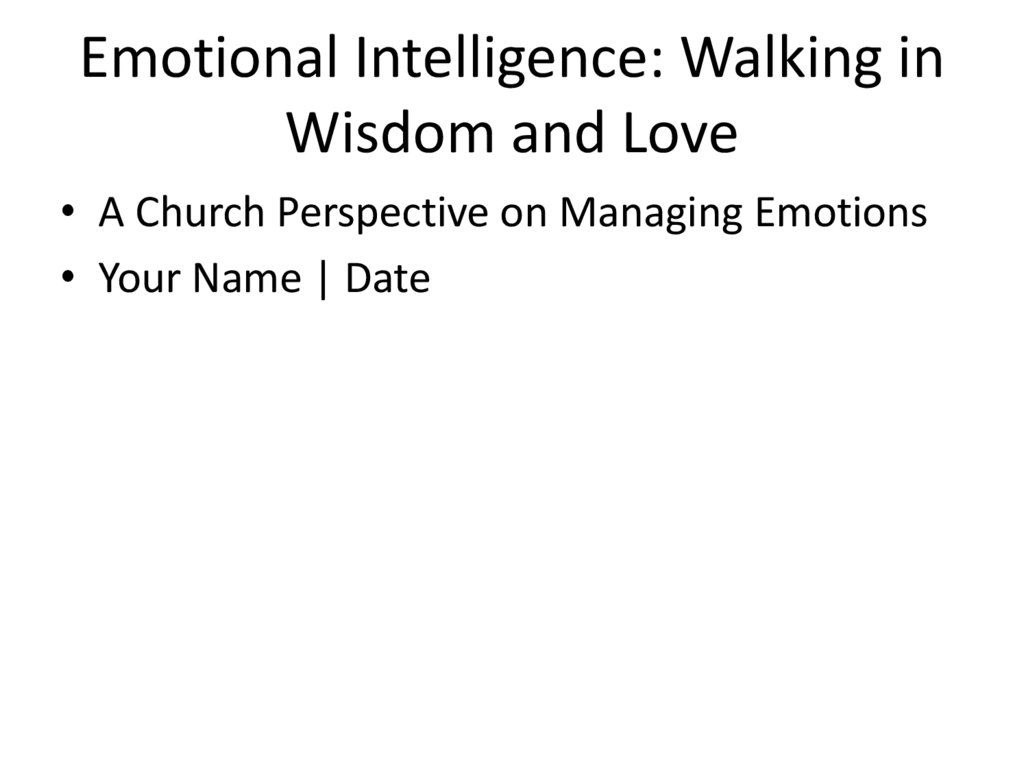 Emotional Intelligence: Walking in Wisdom and Love

• A Church Perspective on Managing Emotions
• Your Name | Date